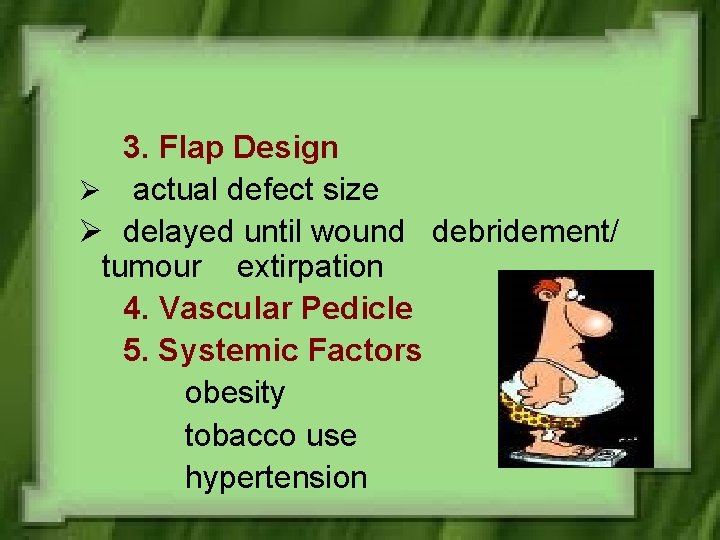 3. Flap Design

➢ actual defect size

➢ delayed until wound debridement/ tumour extirpation

4. Vascular Pedicle

5. Systemic Factors

obesity

tobacco use

hypertension